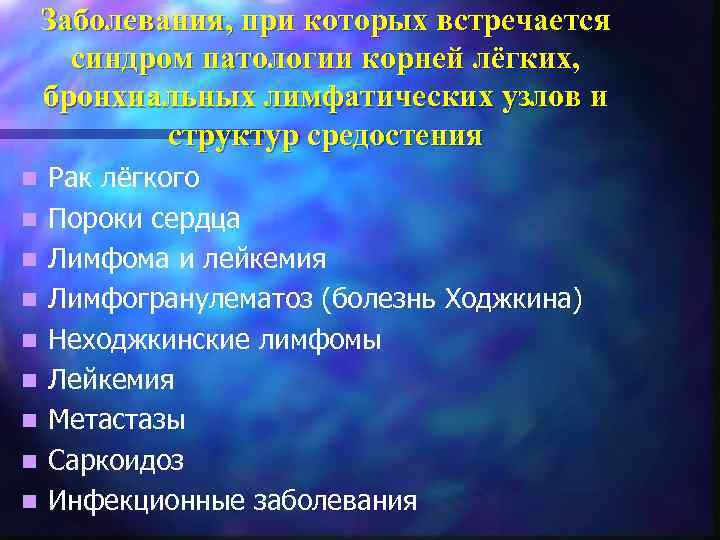 Заболевания, при которых встречается синдром патологии корней лёгких, бронхиальных лимфатических узлов и структур средостения

- Рак лёгкого
- Пороки сердца
- Лимфома и лейкемия
- Лимфогранулематоз (болезнь Ходжкина)
- Неходжкинские лимфомы
- Лейкемия
- Метастазы
- Саркоидоз
- Инфекционные заболевания